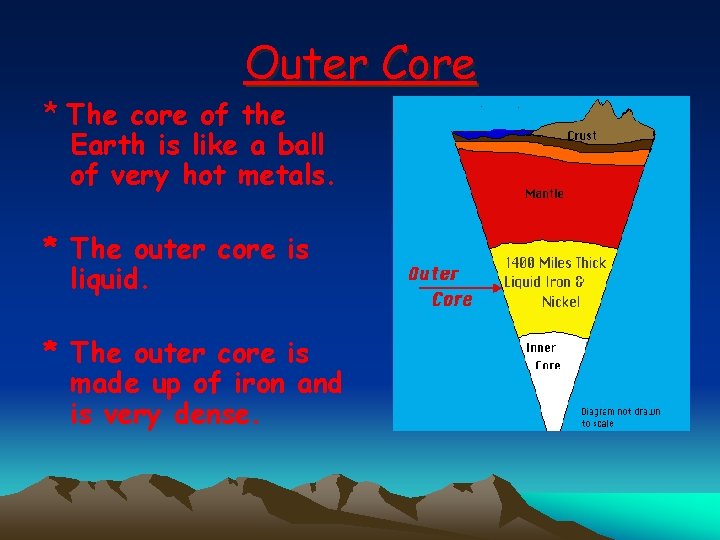 Outer Core

* The core of the Earth is like a ball of very hot metals.

* The outer core is liquid.

* The outer core is made up of iron and is very dense.

Crust

Mantle

Outer Core

1400 Miles Thick Liquid Iron & Nickel

Inner Core

Diagram not drawn to scale